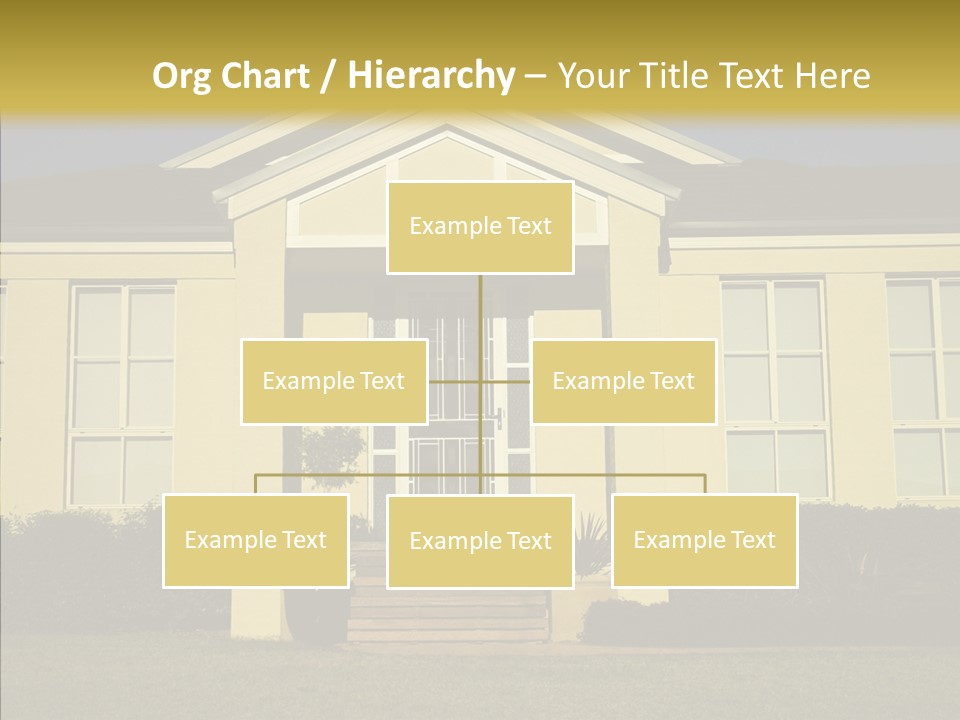 Org Chart / Hierarchy – Your Title Text Here

Example Text

Example Text

Example Text

Example Text

Example Text

Example Text